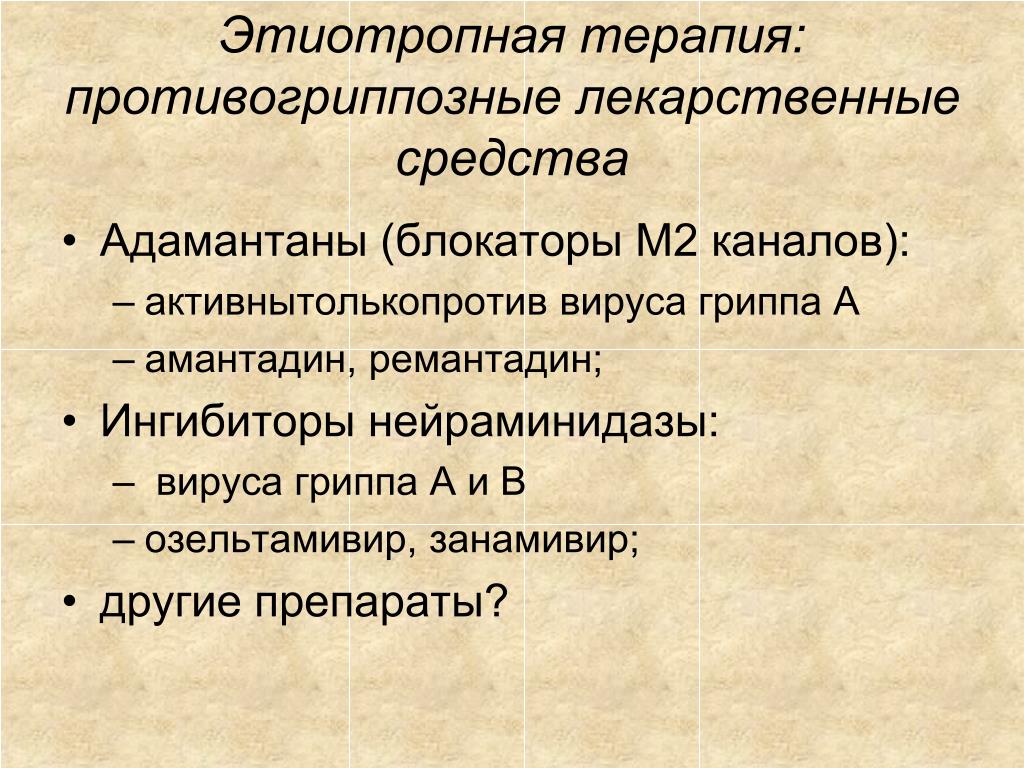 Этиотропная терапия: противогриппозные лекарственные средства

• Адамантаны (блокаторы М2 каналов):
– активнытолькопротив вируса гриппа А
– амантадин, ремантадин;
• Ингибиторы нейраминидазы:
– вируса гриппа А и В
– озельтамивир, занамивир;
• другие препараты?